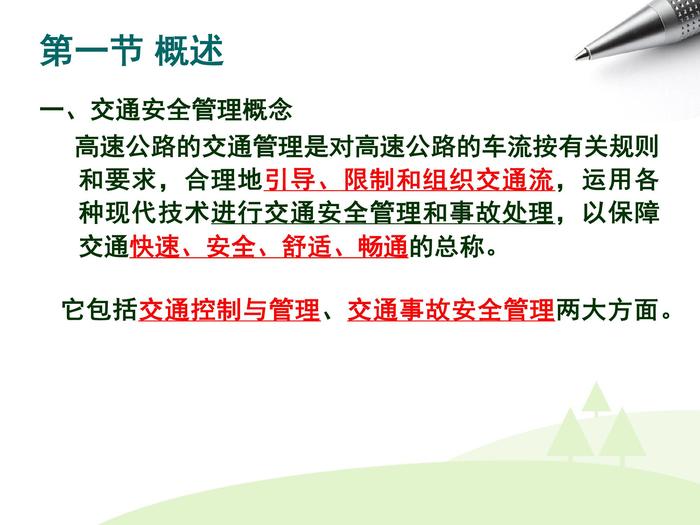 第一节 概述

一、交通安全管理概念

高速公路的交通管理是对高速公路的车流按有关规则和要求，合理地引导、限制和组织交通流，运用各种现代技术进行交通安全管理和事故处理，以保障交通快速、安全、舒适、畅通的总称。

它包括交通控制与管理、交通事故安全管理两大方面。